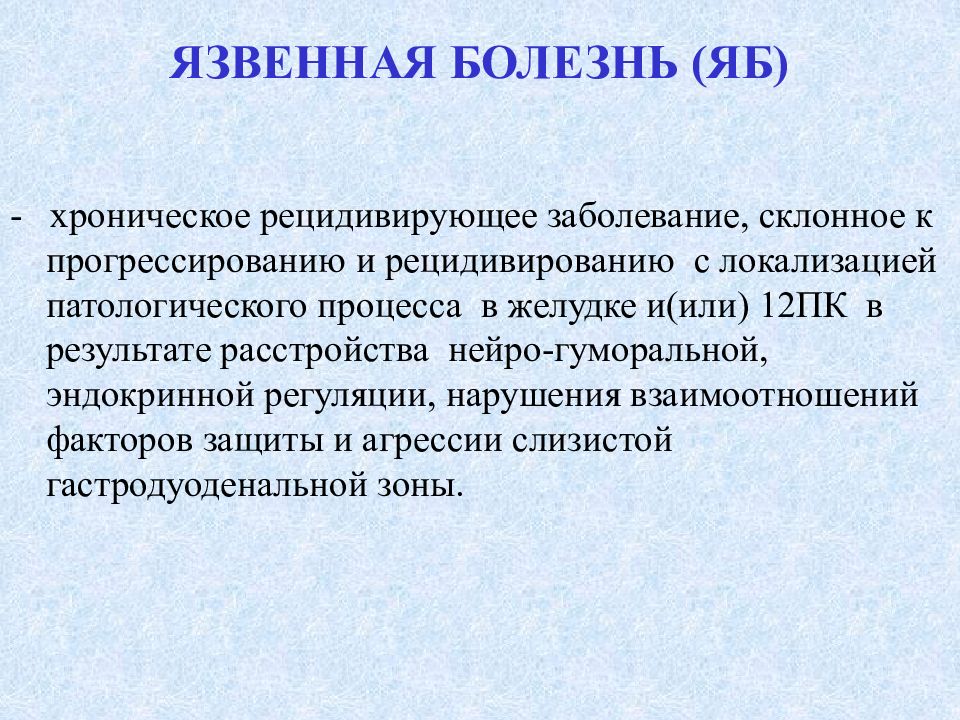 ЯЗВЕННАЯ БОЛЕЗНЬ (ЯБ)

- хроническое рецидивирующее заболевание, склонное к прогрессированию и рецидивированию с локализацией патологического процесса в желудке и(или) 12ПК в результате расстройства нейро-гуморальной, эндокринной регуляции, нарушения взаимоотношений факторов защиты и агрессии слизистой гастродуоденальной зоны.